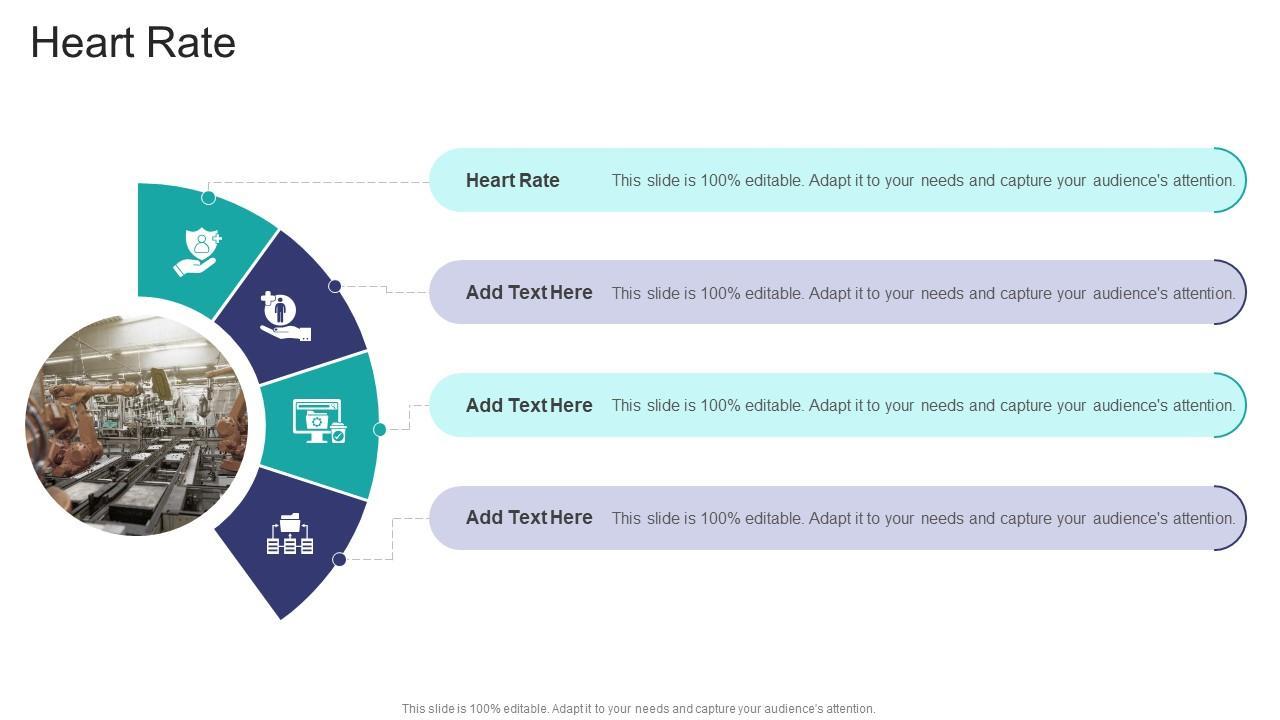 Heart Rate

Heart Rate
This slide is 100% editable. Adapt it to your needs and capture your audience's attention.

Add Text Here
This slide is 100% editable. Adapt it to your needs and capture your audience's attention.

Add Text Here
This slide is 100% editable. Adapt it to your needs and capture your audience's attention.

Add Text Here
This slide is 100% editable. Adapt it to your needs and capture your audience's attention.

This slide is 100% editable. Adapt it to your needs and capture your audience's attention.